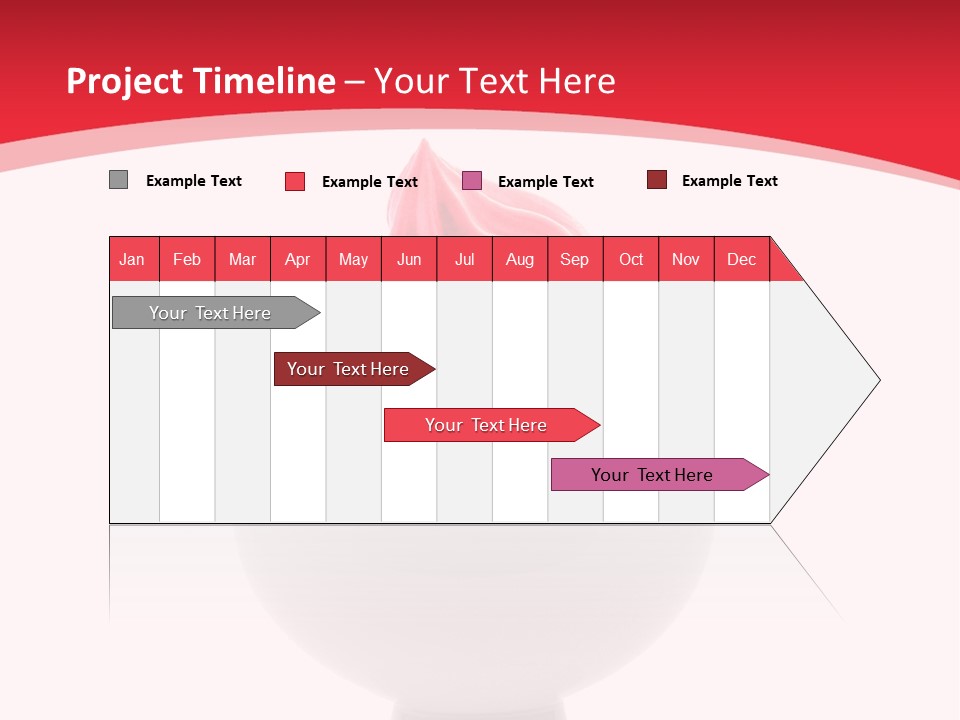 Project Timeline – Your Text Here

Example Text Example Text Example Text Example Text

| Jan | Feb | Mar | Apr | May | Jun | Jul | Aug | Sep | Oct | Nov | Dec |
|---|---|---|---|---|---|---|---|---|---|---|---|

Your Text Here

Your Text Here

Your Text Here

Your Text Here